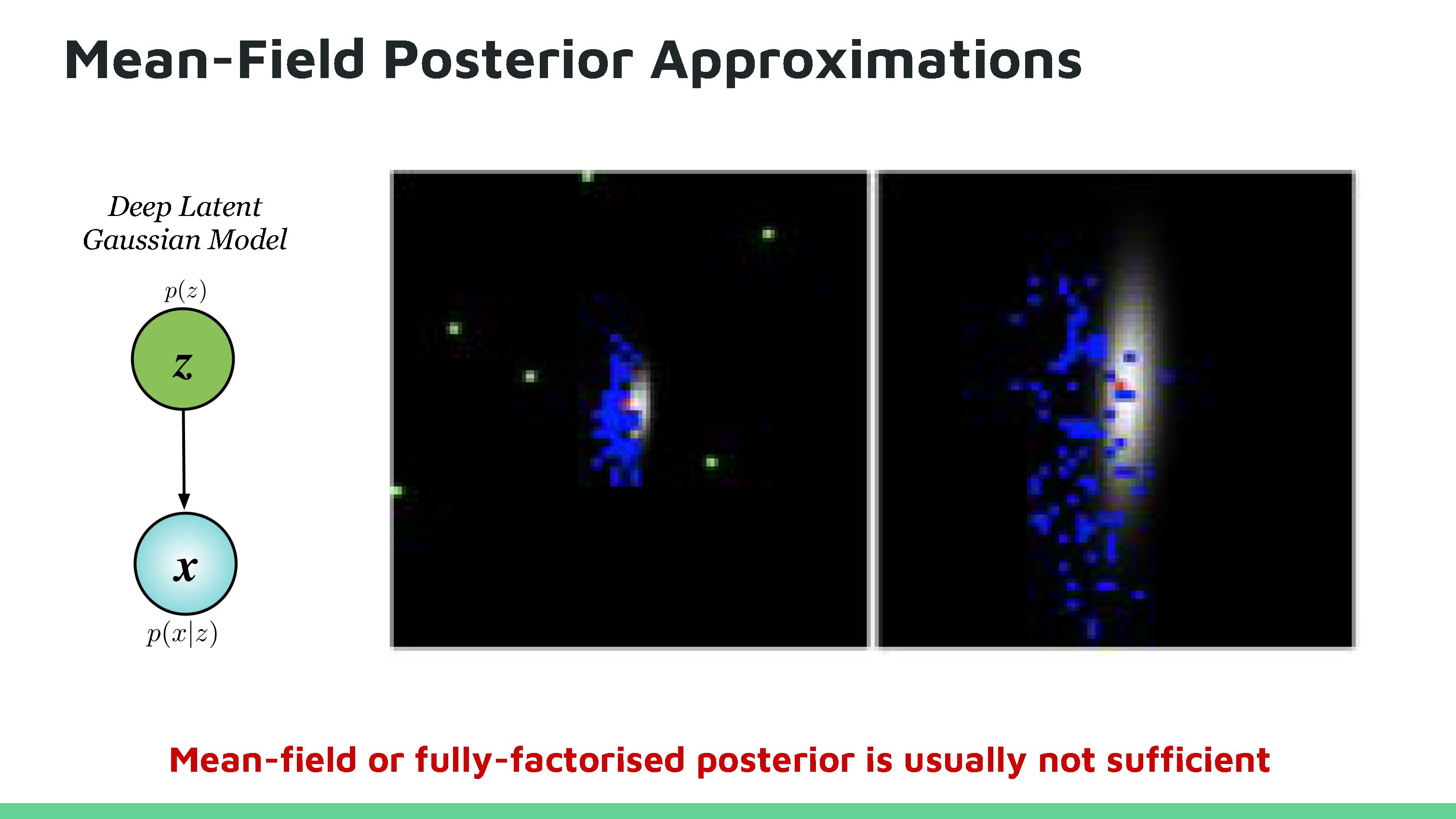 Mean-Field Posterior Approximations

Deep Latent Gaussian Model

$p(z)$

$z$

$x$

$p(x|z)$

Mean-field or fully-factorised posterior is usually not sufficient